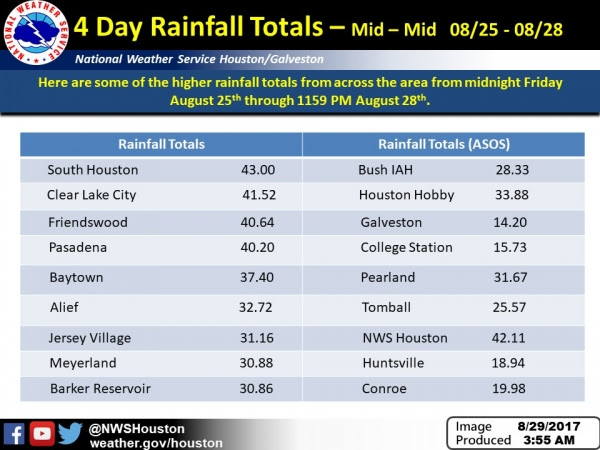 NATIONAL WEATHER SERVICE

4 Day Rainfall Totals – Mid – Mid 08/25 - 08/28

National Weather Service Houston/Galveston

Here are some of the higher rainfall totals from across the area from midnight Friday August 25$^{th}$ through 1159 PM August 28$^{th}$.

| Rainfall Totals | | Rainfall Totals (ASOS) | |
|---|---|---|---|
| South Houston | 43.00 | Bush IAH | 28.33 |
| Clear Lake City | 41.52 | Houston Hobby | 33.88 |
| Friendswood | 40.64 | Galveston | 14.20 |
| Pasadena | 40.20 | College Station | 15.73 |
| Baytown | 37.40 | Pearland | 31.67 |
| Alief | 32.72 | Tomball | 25.57 |
| Jersey Village | 31.16 | NWS Houston | 42.11 |
| Meyerland | 30.88 | Huntsville | 18.94 |
| Barker Reservoir | 30.86 | Conroe | 19.98 |

@NWSHouston
weather.gov/houston

Image Produced 8/29/2017 3:55 AM